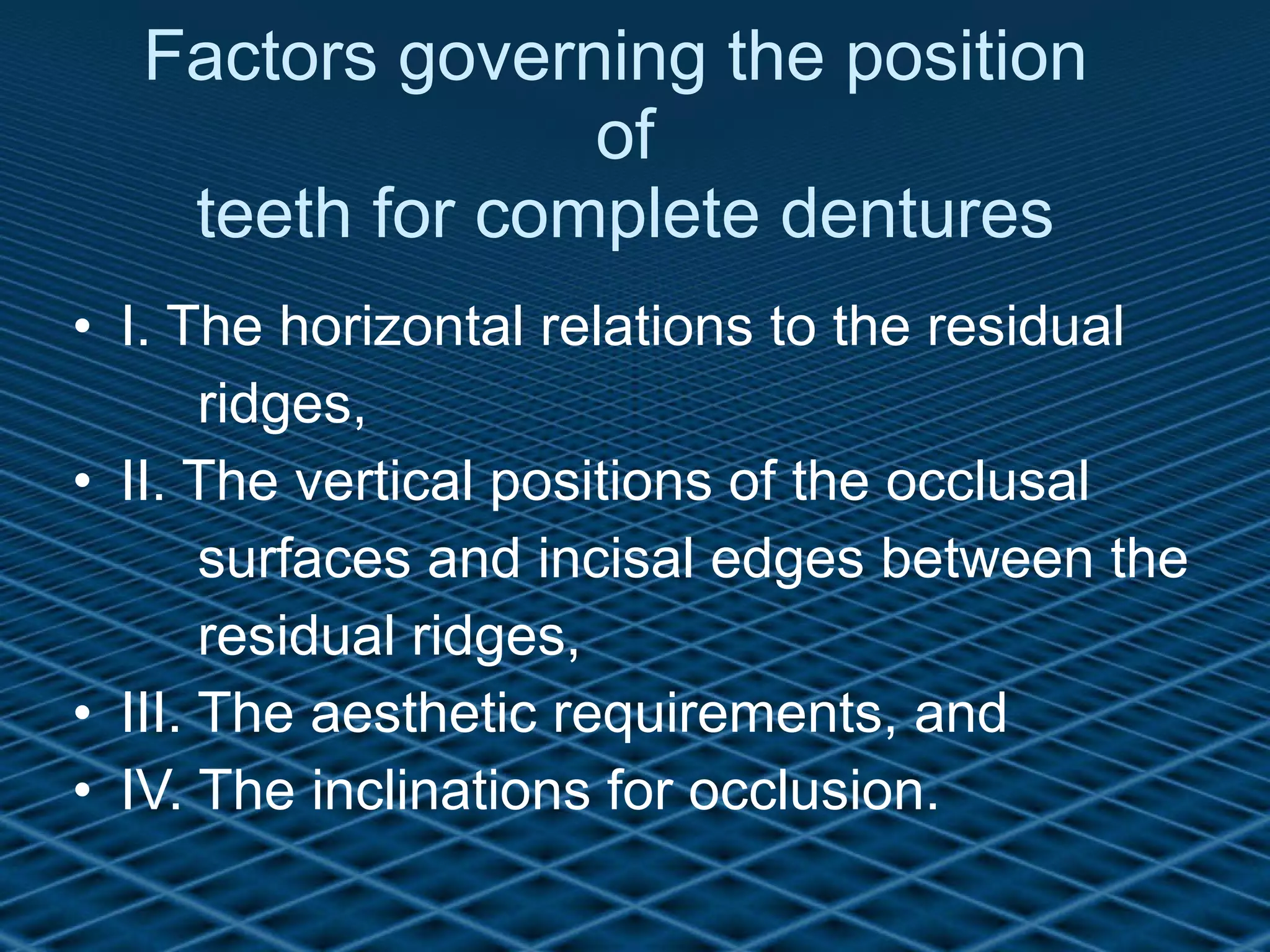 Factors governing the position of teeth for complete dentures

• I. The horizontal relations to the residual ridges,
• II. The vertical positions of the occlusal surfaces and incisal edges between the residual ridges,
• III. The aesthetic requirements, and
• IV. The inclinations for occlusion.